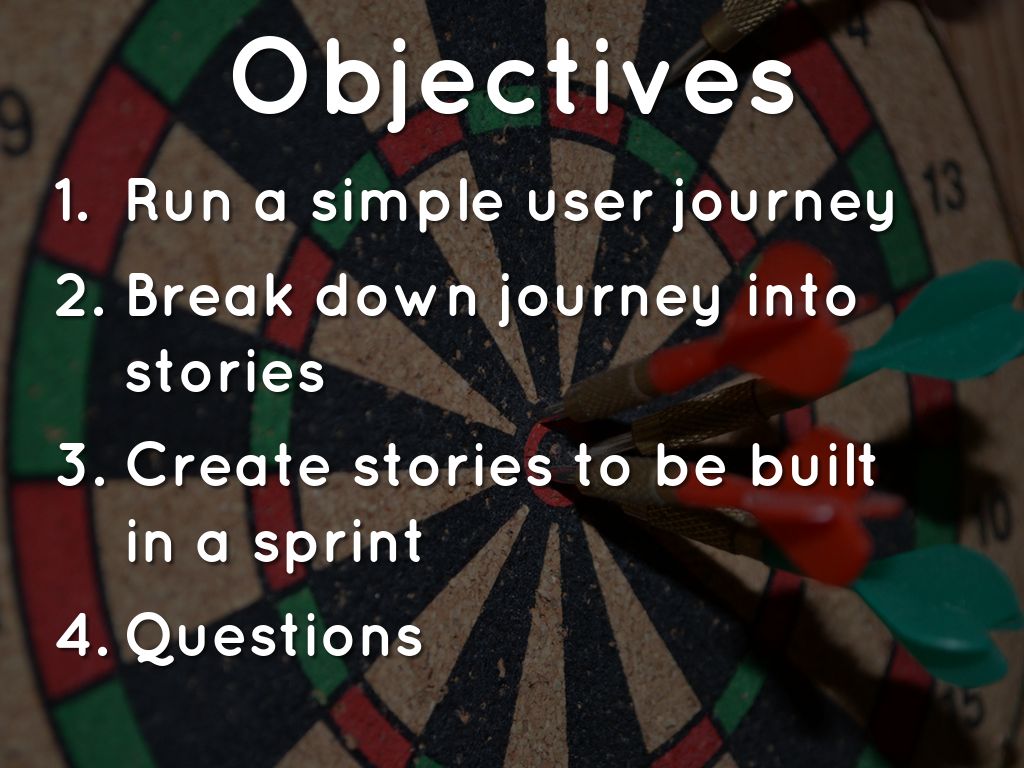 Objectives

1. Run a simple user journey
2. Break down journey into stories
3. Create stories to be built in a sprint
4. Questions